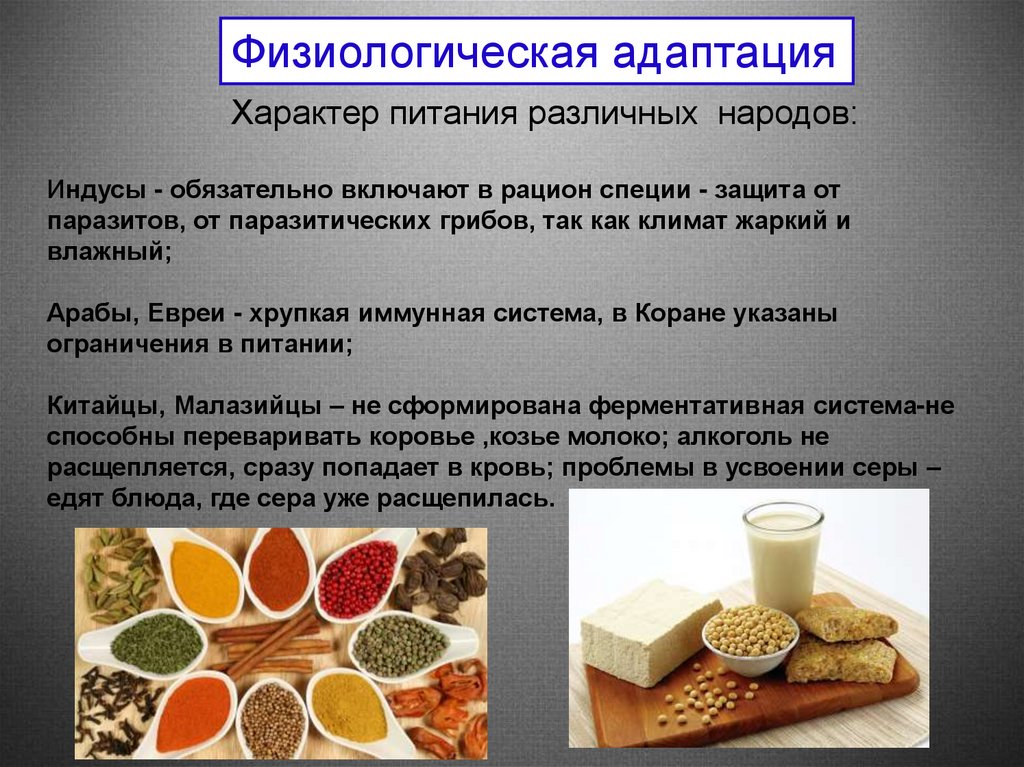 Физиологическая адаптация

Характер питания различных народов:

Индусы - обязательно включают в рацион специи - защита от паразитов, от паразитических грибов, так как климат жаркий и влажный;

Арабы, Евреи - хрупкая иммунная система, в Коране указаны ограничения в питании;

Китайцы, Малазийцы – не сформирована ферментативная система-не способны переваривать коровье ,козье молоко; алкоголь не расщепляется, сразу попадает в кровь; проблемы в усвоении серы – едят блюда, где сера уже расщепилась.